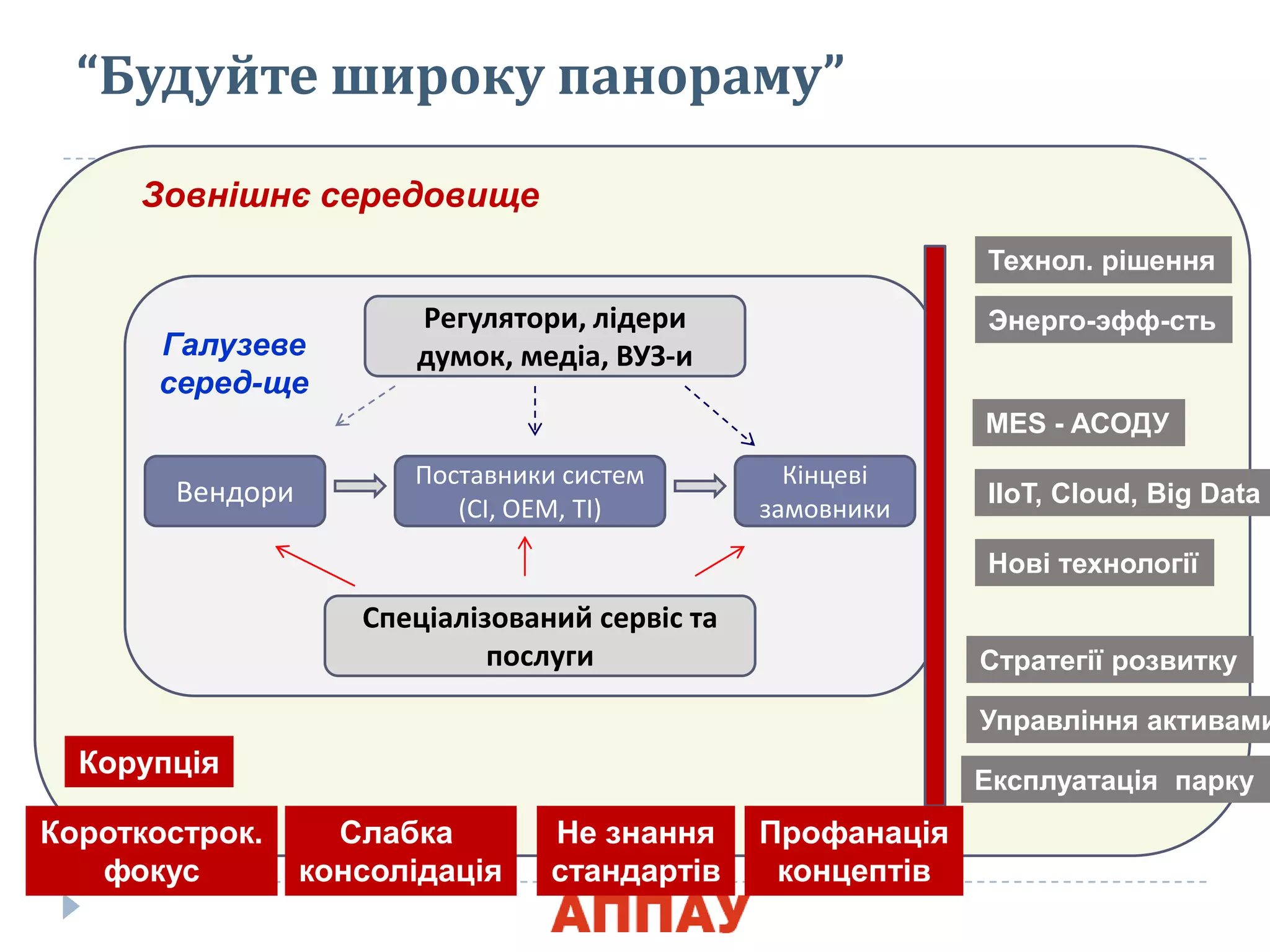 “Будуйте широку панораму”

Зовнішнє середовище

Галузеве серед-ще

Регулятори, лідери думок, медіа, ВУЗ-и

Вендори

Поставники систем (CI, OEM, TI)

Кінцеві замовники

Спеціалізований сервіс та послуги

Технол. рішення

Энерго-эфф-сть

MES - АСОДУ

IIoT, Cloud, Big Data

Нові технології

Стратегії розвитку

Управління активами

Експлуатація парку

Корупція

Короткострок. фокус

Слабка консолідація

Не знання стандартів

Профанація концептів

АППАУ